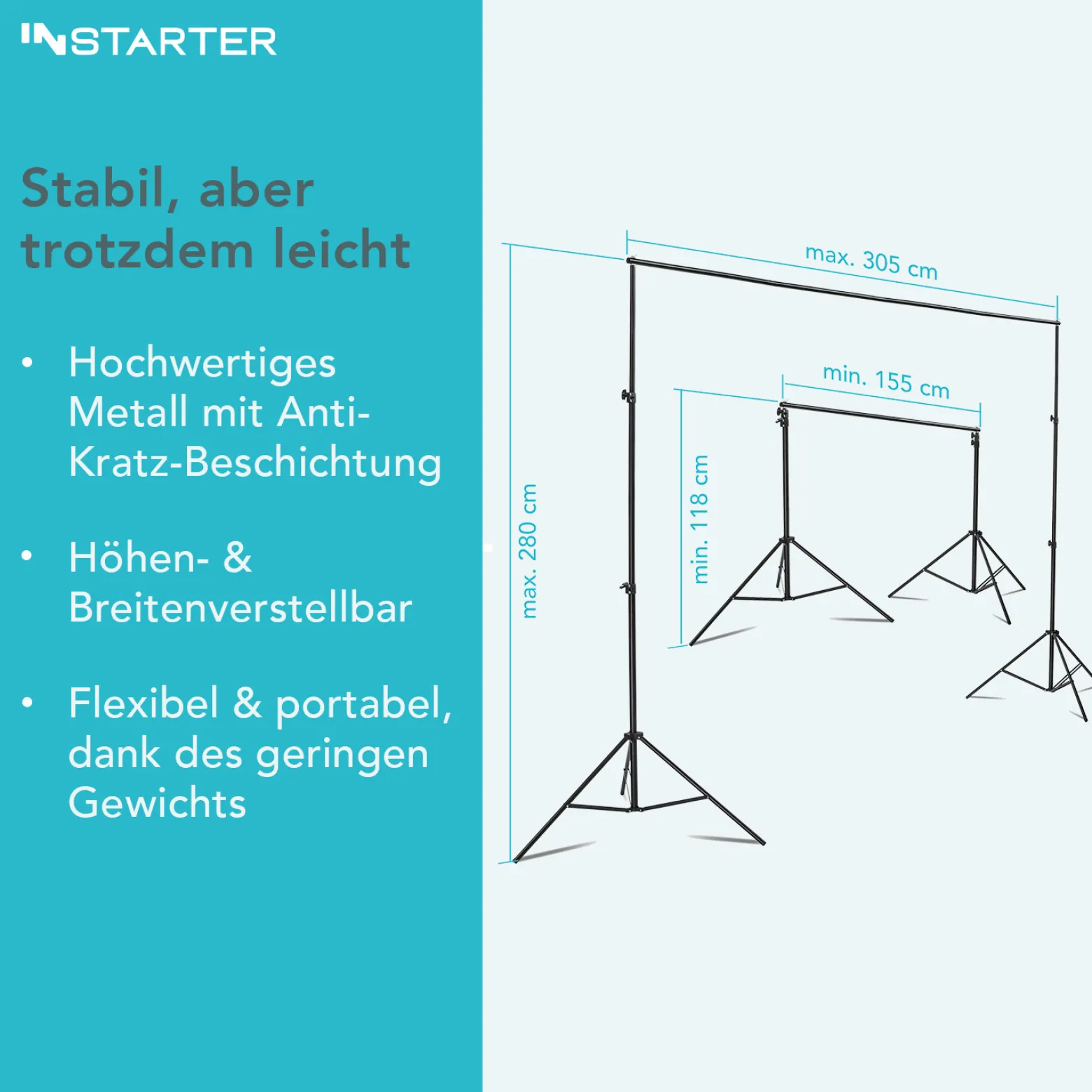 INSTARTER

Stabil, aber trotzdem leicht

• Hochwertiges Metall mit Anti-Kratz-Beschichtung

• Höhen- & Breitenverstellbar

• Flexibel & portabel, dank des geringen Gewichts

max. 305 cm
min. 155 cm
max. 280 cm
min. 118 cm